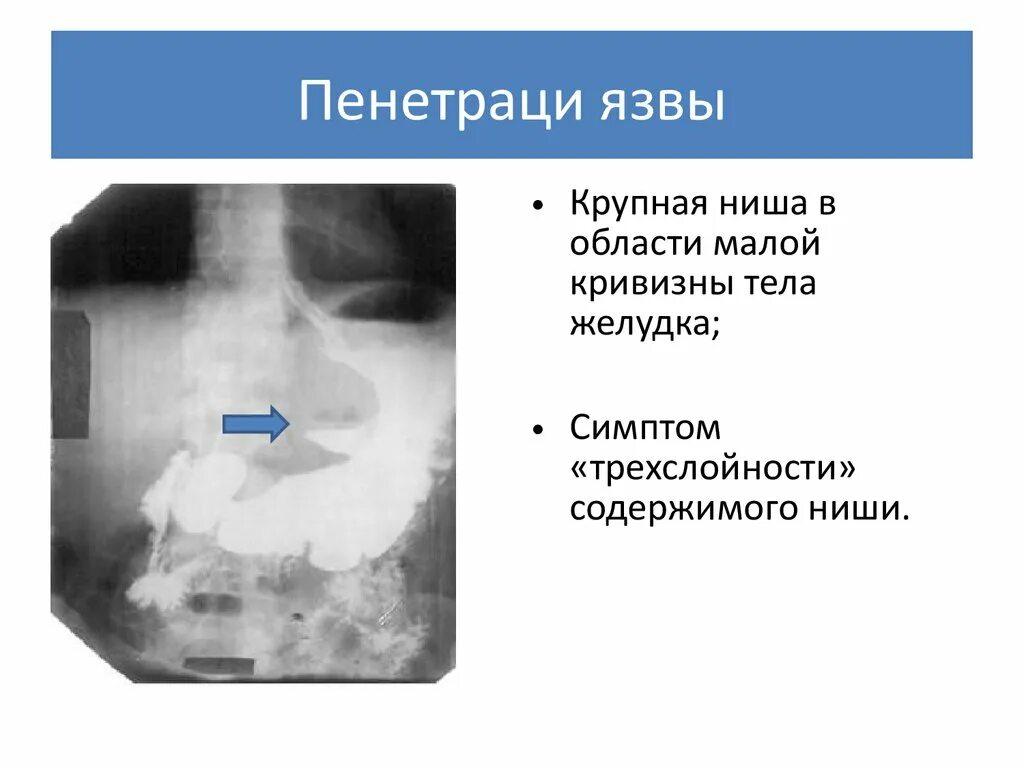 Пенетраци язвы

• Крупная ниша в области малой кривизны тела желудка;

• Симптом «трехслойности» содержимого ниши.